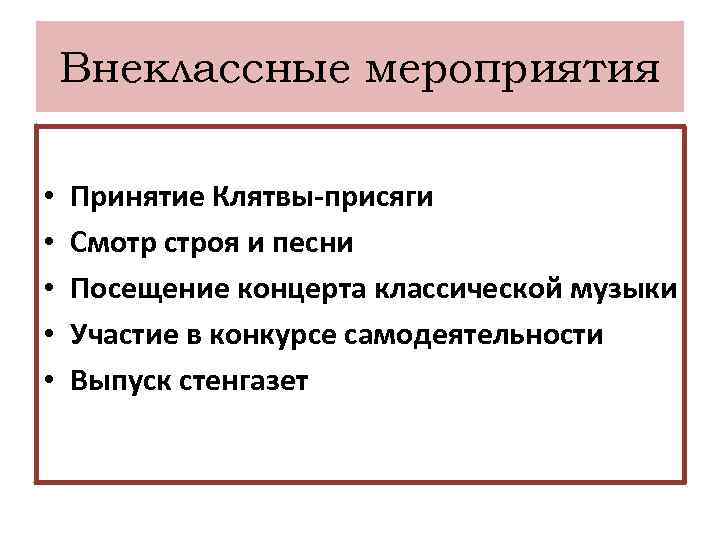 Внеклассные мероприятия

• Принятие Клятвы-присяги
• Смотр строя и песни
• Посещение концерта классической музыки
• Участие в конкурсе самодеятельности
• Выпуск стенгазет